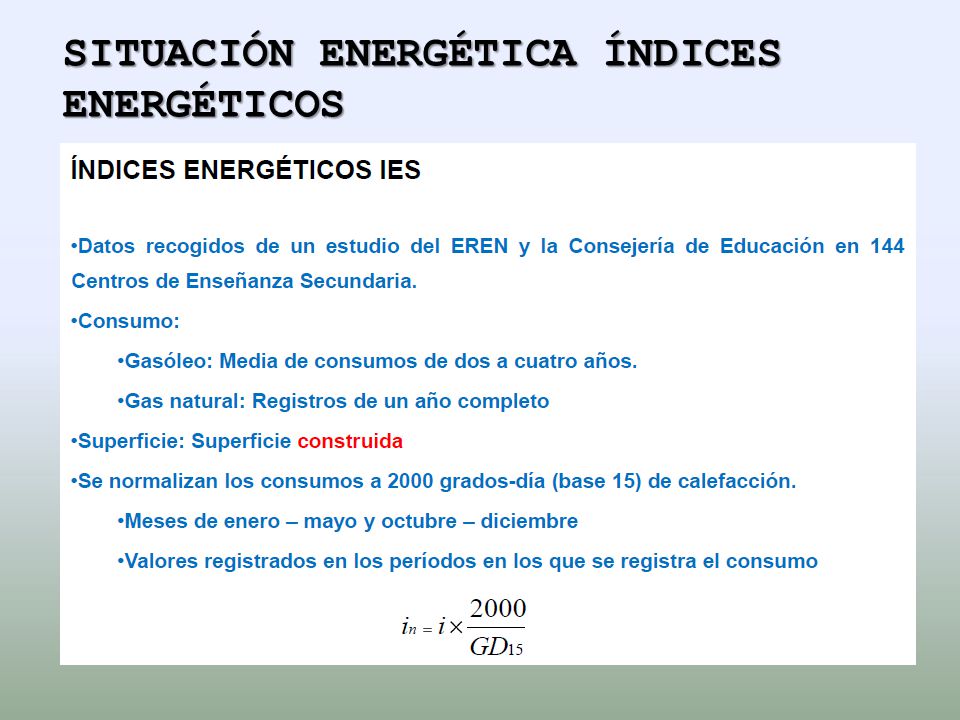 SITUACIÓN ENERGÉTICA ÍNDICES ENERGÉTICOS

ÍNDICES ENERGÉTICOS IES

•Datos recogidos de un estudio del EREN y la Consejería de Educación en 144 Centros de Enseñanza Secundaria.

•Consumo:

•Gasóleo: Media de consumos de dos a cuatro años.

•Gas natural: Registros de un año completo

•Superficie: Superficie construida

•Se normalizan los consumos a 2000 grados-día (base 15) de calefacción.

•Meses de enero – mayo y octubre – diciembre

•Valores registrados en los períodos en los que se registra el consumo

$i_n = i \times \frac{2000}{GD_{15}}$